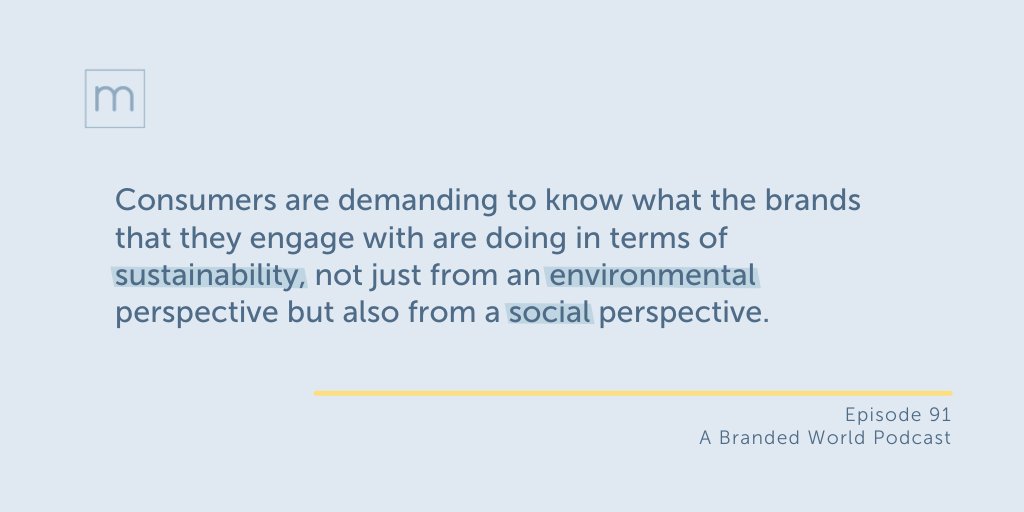 m

Consumers are demanding to know what the brands that they engage with are doing in terms of sustainability, not just from an environmental perspective but also from a social perspective.

Episode 91
A Branded World Podcast